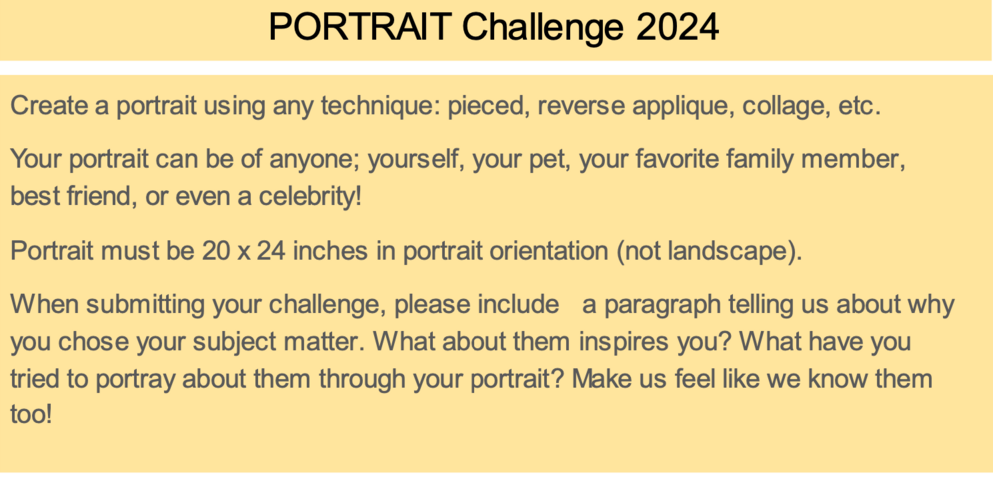 PORTRAIT Challenge 2024

Create a portrait using any technique: pieced, reverse applique, collage, etc.

Your portrait can be of anyone; yourself, your pet, your favorite family member, best friend, or even a celebrity!

Portrait must be 20 x 24 inches in portrait orientation (not landscape).

When submitting your challenge, please include a paragraph telling us about why you chose your subject matter. What about them inspires you? What have you tried to portray about them through your portrait? Make us feel like we know them too!